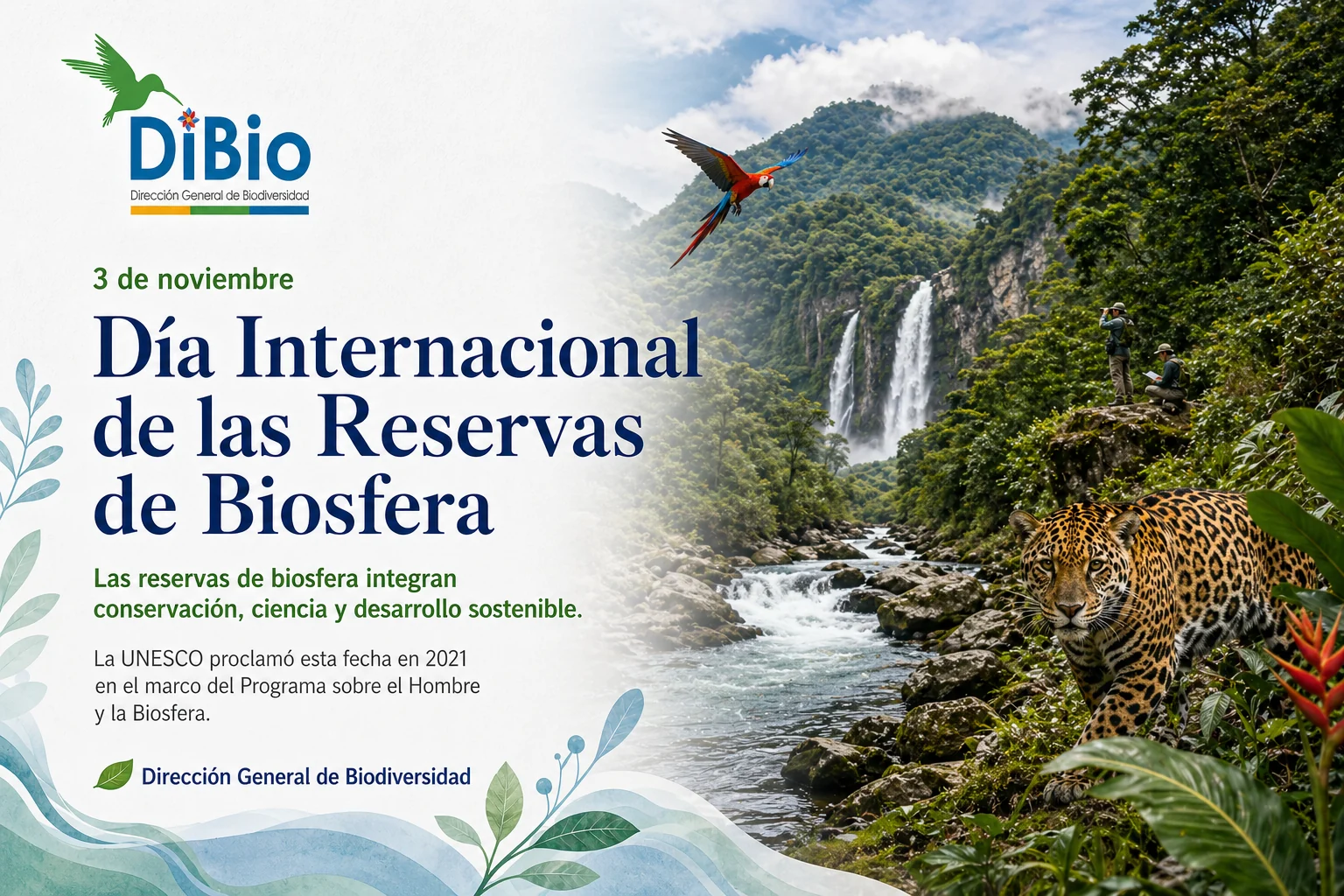 DiBio
Dirección General de Biodiversidad

3 de noviembre

Día Internacional de las Reservas de Biosfera

Las reservas de biosfera integran conservación, ciencia y desarrollo sostenible.

La UNESCO proclamó esta fecha en 2021 en el marco del Programa sobre el Hombre y la Biosfera.

Dirección General de Biodiversidad